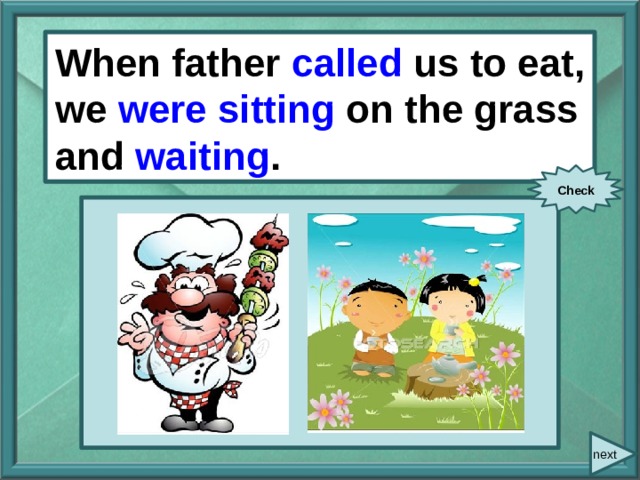 When father called us to eat, we were sitting on the grass and waiting.

Check

next